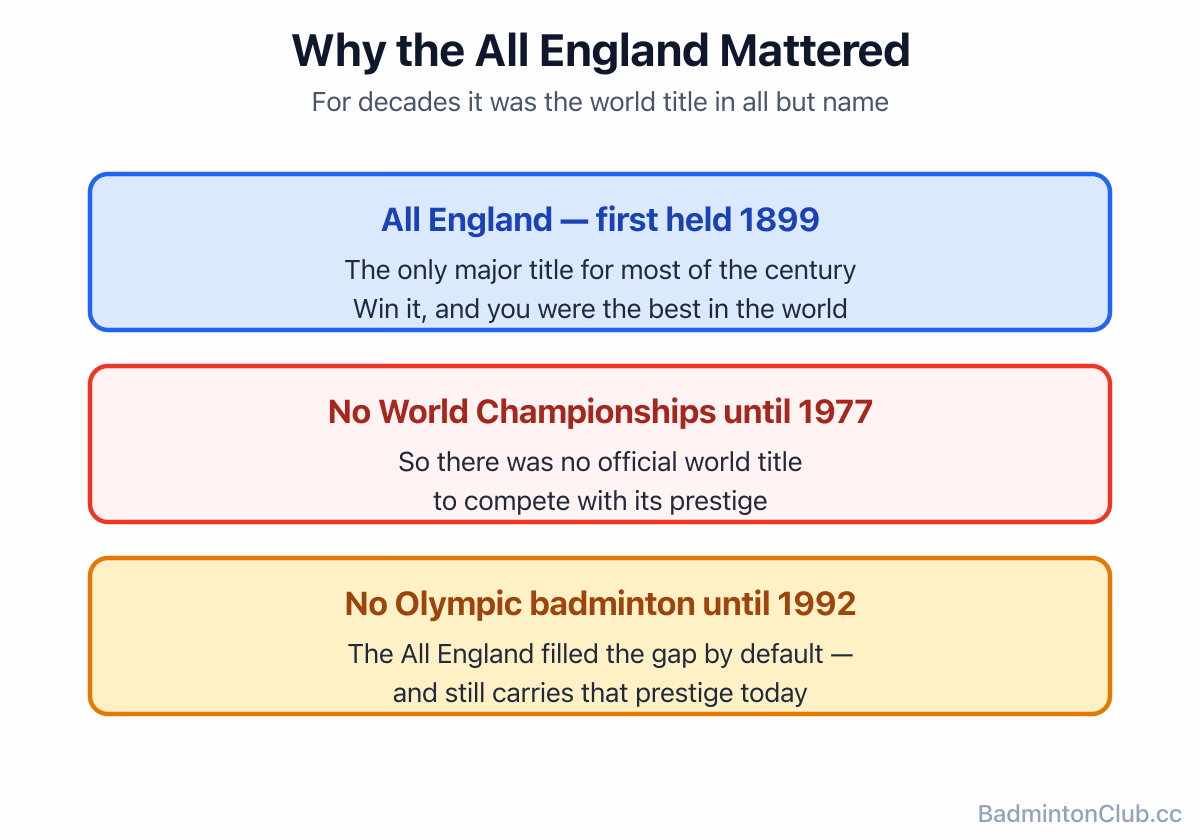 Why the All England Mattered

For decades it was the world title in all but name

All England — first held 1899

The only major title for most of the century
Win it, and you were the best in the world

No World Championships until 1977

So there was no official world title
to compete with its prestige

No Olympic badminton until 1992

The All England filled the gap by default —
and still carries that prestige today

BadmintonClub.cc